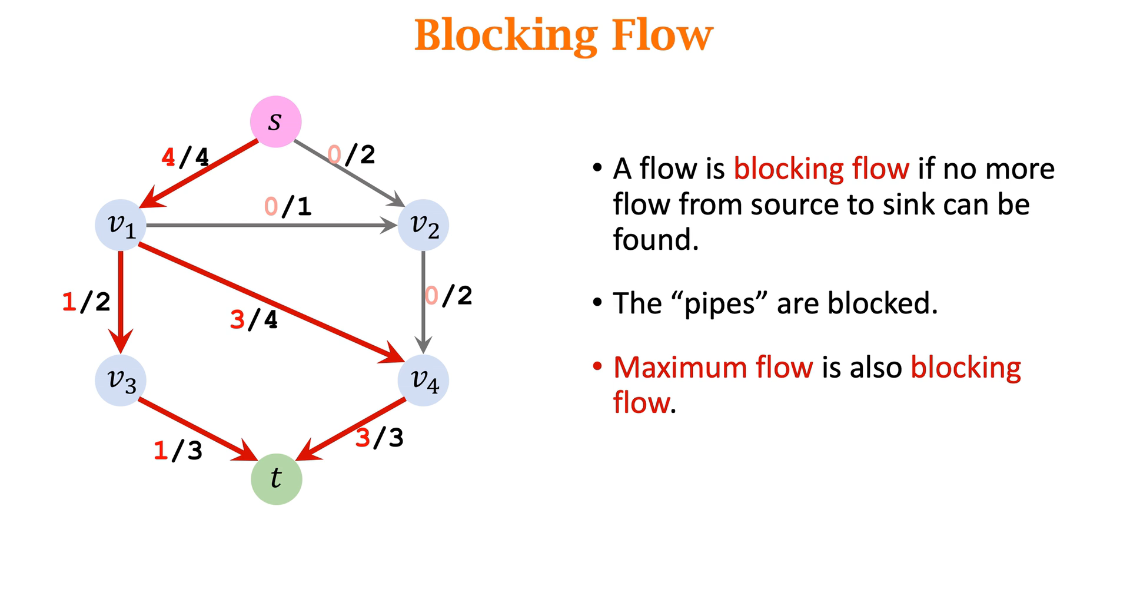 Blocking Flow

$s$

4/4

0/2

$v_1$

0/1

$v_2$

1/2

3/4

0/2

$v_3$

$v_4$

1/3

3/3

$t$

• A flow is blocking flow if no more flow from source to sink can be found.

• The “pipes” are blocked.

• Maximum flow is also blocking flow.